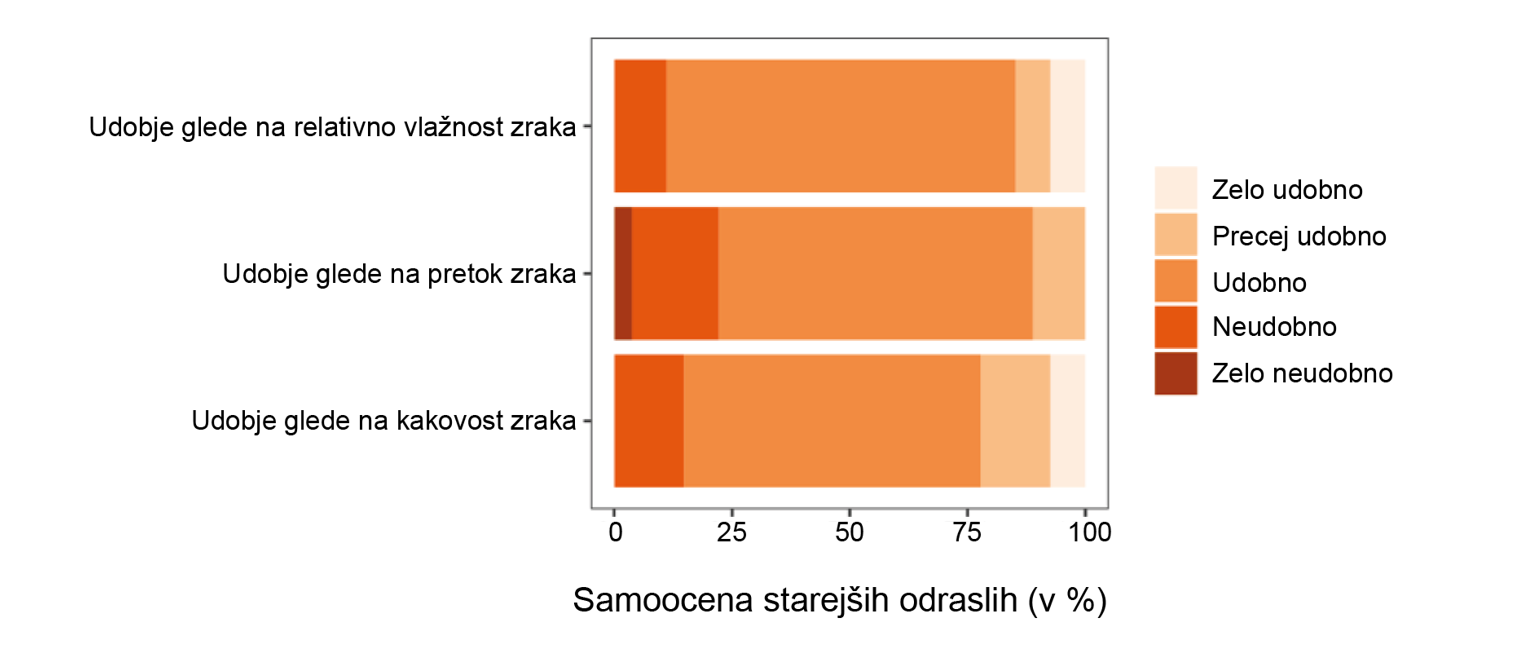 Udobje glede na relativno vlažnost zraka

Udobje glede na pretok zraka

Udobje glede na kakovost zraka

0
25
50
75
100

Samoocena starejših odraslih (v %)

Zelo udobno
Precej udobno
Udobno
Neudobno
Zelo neudobno